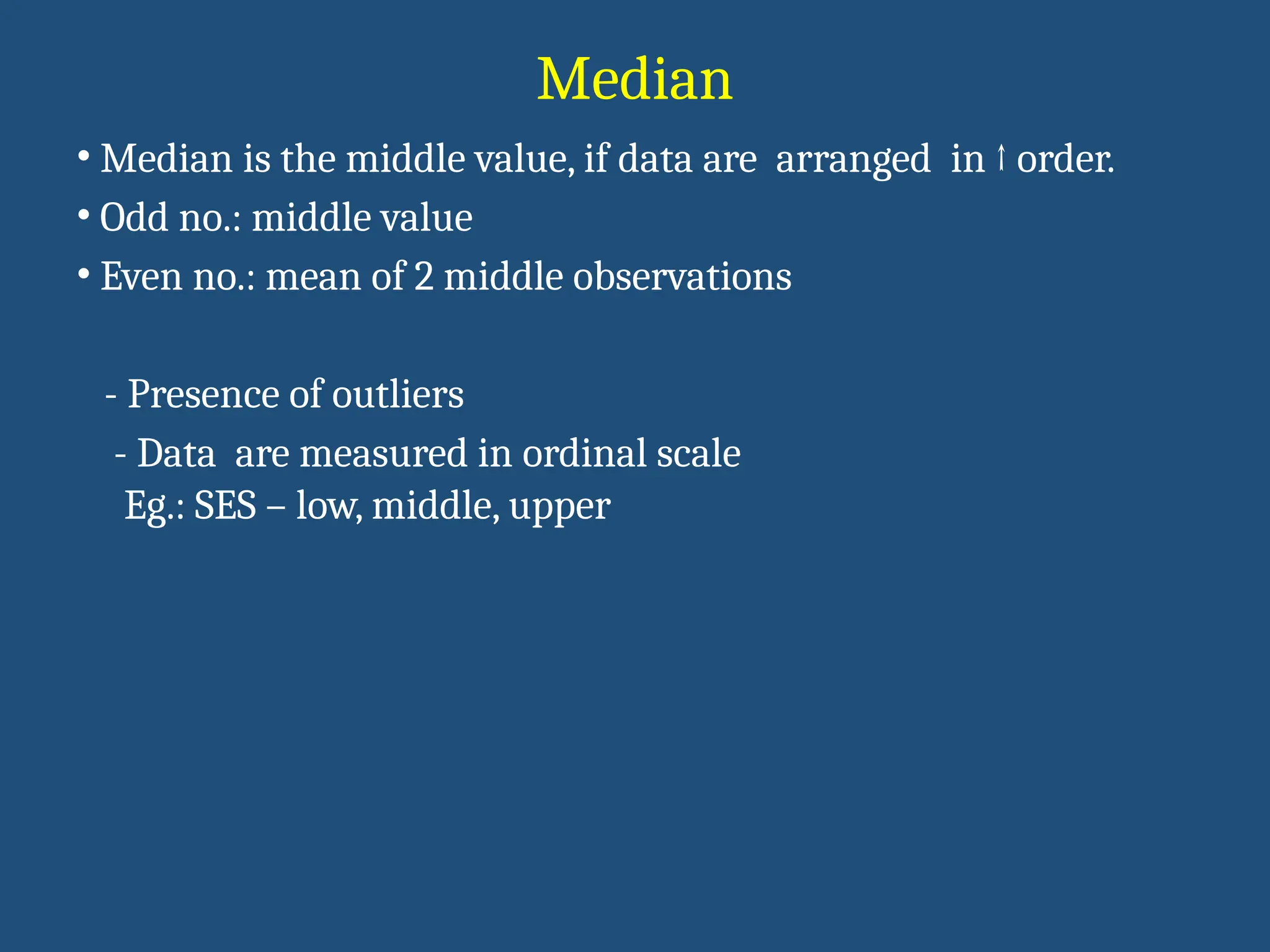 Median

• Median is the middle value, if data are arranged in ↑ order.
• Odd no.: middle value
• Even no.: mean of 2 middle observations

- Presence of outliers
- Data are measured in ordinal scale
Eg.: SES – low, middle, upper